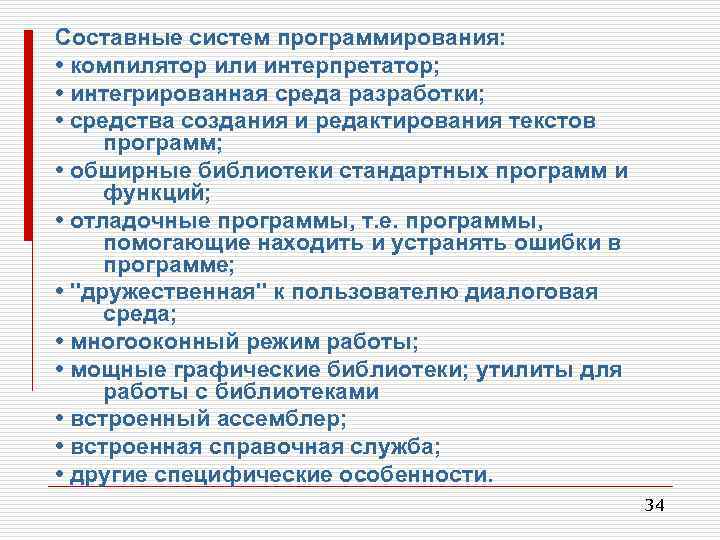 Составные систем программирования:
• компилятор или интерпретатор;
• интегрированная среда разработки;
• средства создания и редактирования текстов программ;
• обширные библиотеки стандартных программ и функций;
• отладочные программы, т.е. программы, помогающие находить и устранять ошибки в программе;
• "дружественная" к пользователю диалоговая среда;
• многооконный режим работы;
• мощные графические библиотеки; утилиты для работы с библиотеками
• встроенный ассемблер;
• встроенная справочная служба;
• другие специфические особенности.

34